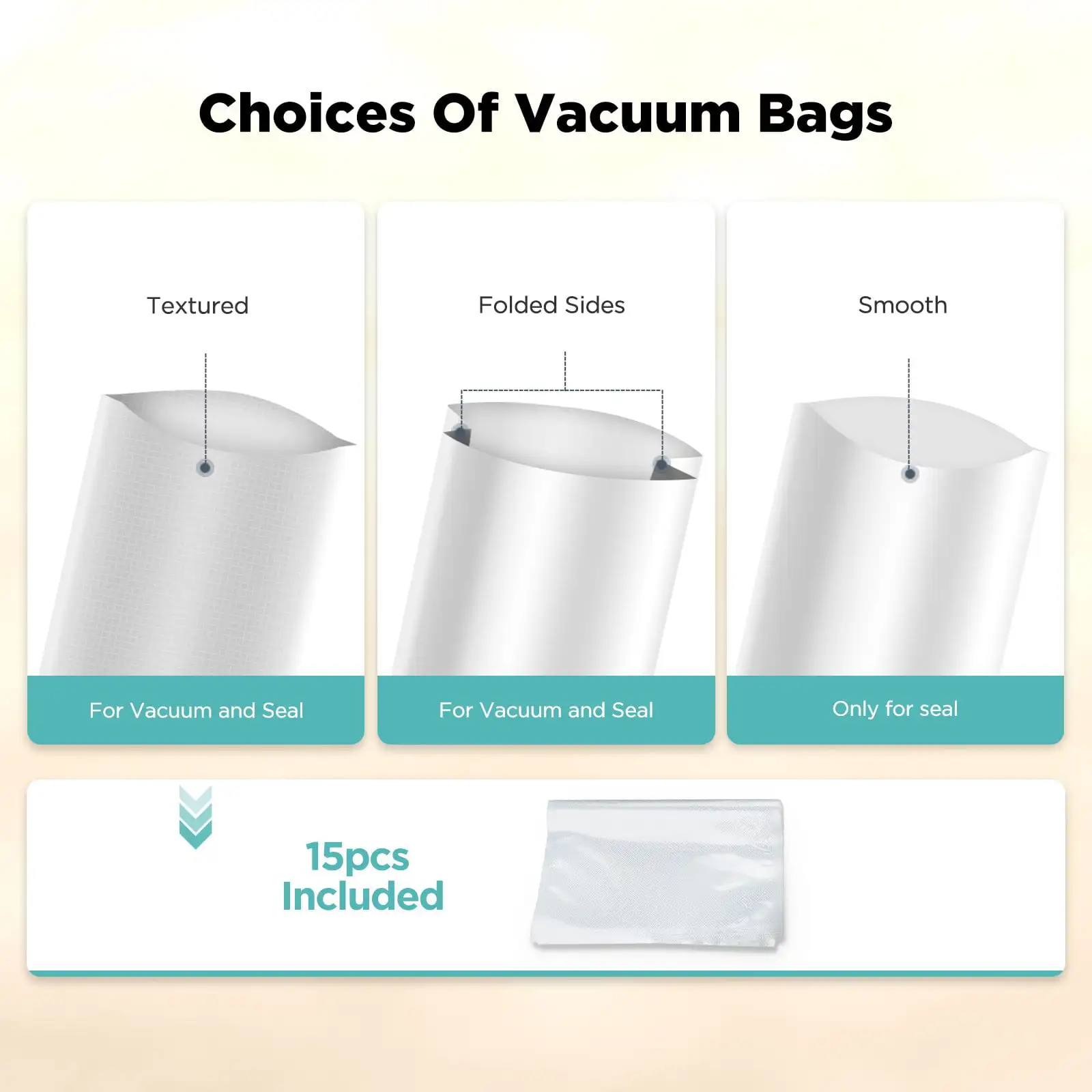 Choices Of Vacuum Bags

Textured

For Vacuum and Seal

Folded Sides

For Vacuum and Seal

Smooth

Only for seal

15pcs Included